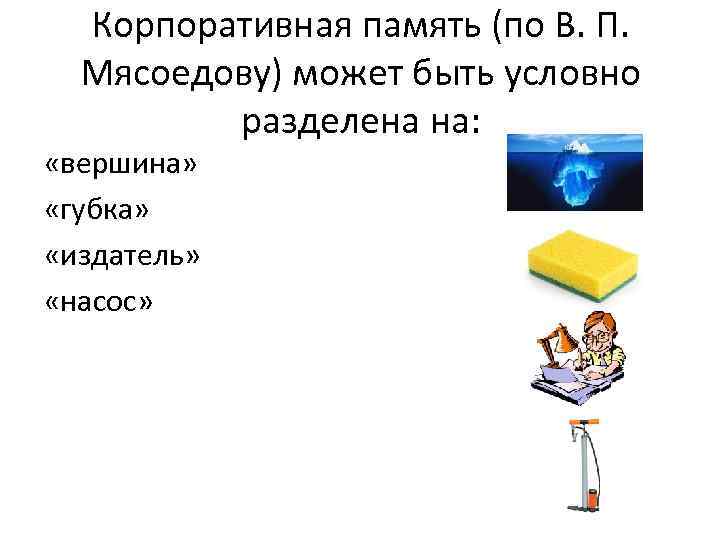 Корпоративная память (по В. П. Мясоедову) может быть условно разделена на:

«вершина»

«губка»

«издатель»

«насос»